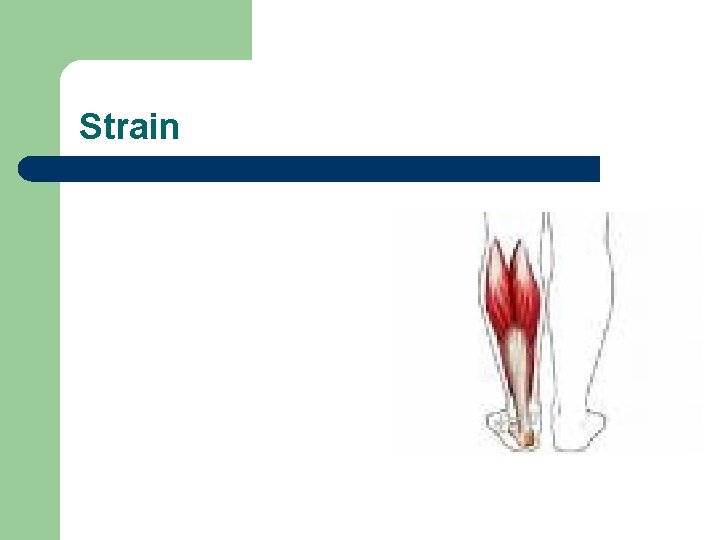 Strain